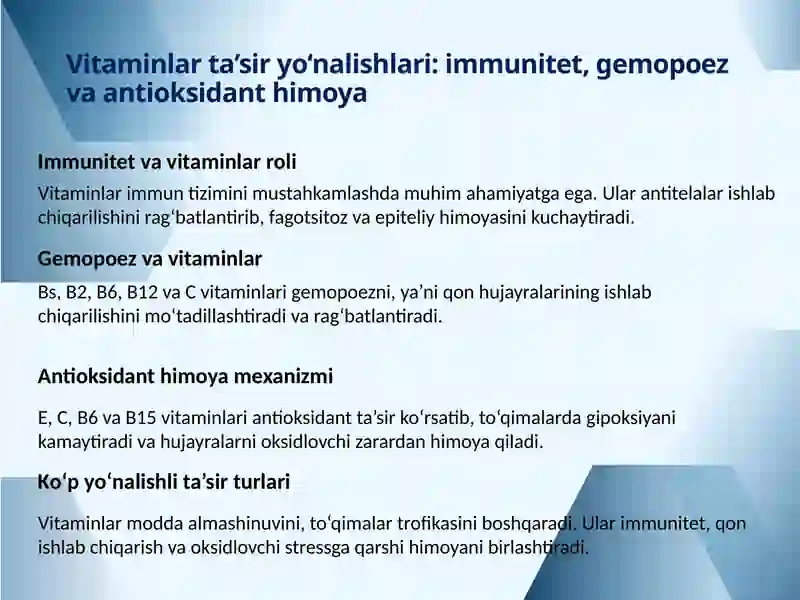 Vitaminlar ta’sir yo‘nalishlari: immunitet, gemopoez va antioksidant himoya

Immunitet va vitaminlar roli

Vitaminlar immun tizimini mustahkamlashda muhim ahamiyatga ega. Ular antitelalar ishlab chiqarilishini rag‘batlantirib, fagotsitoz va epiteliy himoyasini kuchaytiradi.

Gemopoez va vitaminlar

Bs, B2, B6, B12 va C vitaminlari gemopoezni, ya’ni qon hujayralarining ishlab chiqarilishini mo‘tadillashtiradi va rag‘batlantiradi.

Antioksidant himoya mexanizmi

E, C, B6 va B15 vitaminlari antioksidant ta’sir ko‘rsatib, to‘qimalarda gipoksiyani kamaytiradi va hujayralarni oksidlovchi zarardan himoya qiladi.

Ko‘p yo‘nalishli ta’sir turlari

Vitaminlar modda almashinuvini, to‘qimalar trofikasini boshqaradi. Ular immunitet, qon ishlab chiqarish va oksidlovchi stressga qarshi himoyani birlashtiradi.